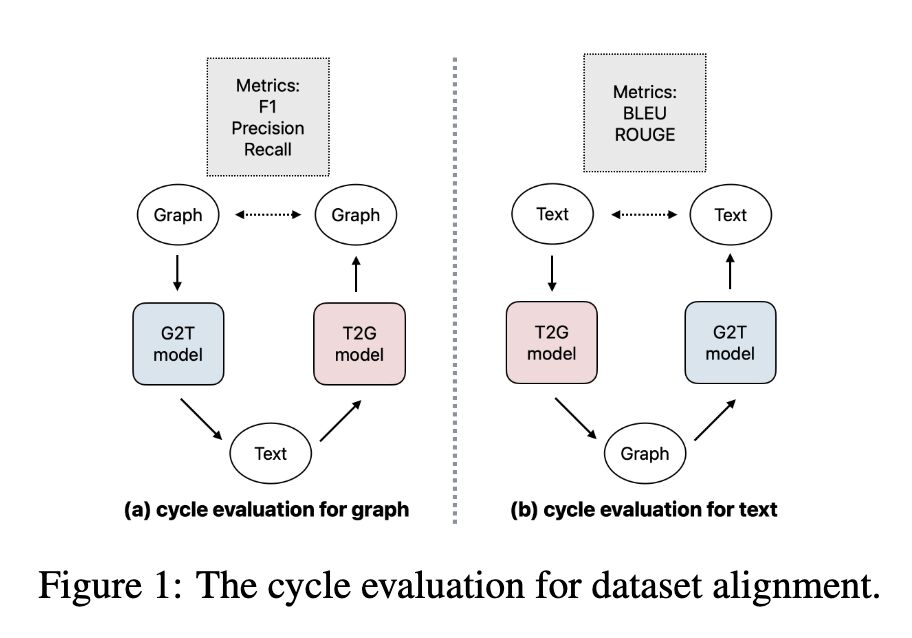 Metrics:
F1
Precision
Recall

Graph

Graph

G2T model

T2G model

Text

(a) cycle evaluation for graph

Metrics:
BLEU
ROUGE

Text

Text

T2G model

G2T model

Graph

(b) cycle evaluation for text

Figure 1: The cycle evaluation for dataset alignment.